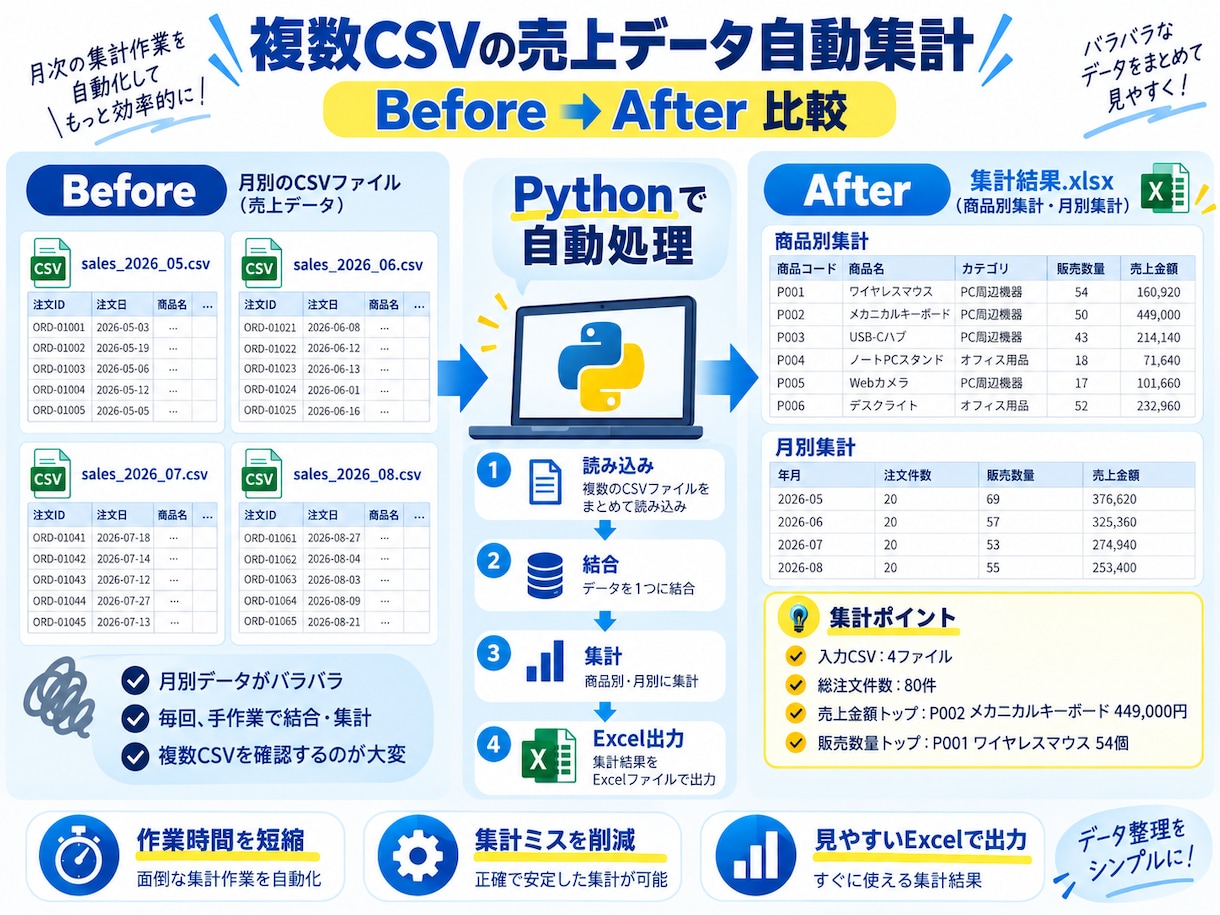 月次の集計作業を自動化してもっと効率的に！

複数CSVの売上データ自動集計

Before → After 比較

バラバラなデータをまとめて見やすく！

Before

月別のCSVファイル（売上データ）

CSV sales_2026_05.csv

| 注文ID | 注文日 | 商品名 | … |
|---|---|---|---|
| ORD-01001 | 2026-05-03 | … | |
| ORD-01002 | 2026-05-19 | … | |
| ORD-01003 | 2026-05-06 | … | |
| ORD-01004 | 2026-05-12 | … | |
| ORD-01005 | 2026-05-05 | … | |

CSV sales_2026_06.csv

| 注文ID | 注文日 | 商品名 | … |
|---|---|---|---|
| ORD-01021 | 2026-06-08 | … | |
| ORD-01022 | 2026-06-12 | … | |
| ORD-01023 | 2026-06-13 | … | |
| ORD-01024 | 2026-06-01 | … | |
| ORD-01025 | 2026-06-16 | … | |

CSV sales_2026_07.csv

| 注文ID | 注文日 | 商品名 | … |
|---|---|---|---|
| ORD-01041 | 2026-07-18 | … | |
| ORD-01042 | 2026-07-14 | … | |
| ORD-01043 | 2026-07-12 | … | |
| ORD-01044 | 2026-07-27 | … | |
| ORD-01045 | 2026-07-13 | … | |

CSV sales_2026_08.csv

| 注文ID | 注文日 | 商品名 | … |
|---|---|---|---|
| ORD-01061 | 2026-08-27 | … | |
| ORD-01062 | 2026-08-04 | … | |
| ORD-01063 | 2026-08-03 | … | |
| ORD-01064 | 2026-08-09 | … | |
| ORD-01065 | 2026-08-21 | … | |

月別データがバラバラ
毎回、手作業で結合・集計
複数CSVを確認するのが大変

Pythonで自動処理

1 読み込み
複数のCSVファイルをまとめて読み込み

2 結合
データを1つに結合

3 集計
商品別・月別に集計

4 Excel出力
集計結果をExcelファイルで出力

After

集計結果.xlsx（商品別集計・月別集計）

商品別集計

| 商品コード | 商品名 | カテゴリ | 販売数量 | 売上金額 |
|---|---|---|---|---|
| P001 | ワイヤレスマウス | PC周辺機器 | 54 | 160,920 |
| P002 | メカニカルキーボード | PC周辺機器 | 50 | 449,000 |
| P003 | USB-Cハブ | PC周辺機器 | 43 | 214,140 |
| P004 | ノートPCスタンド | オフィス用品 | 18 | 71,640 |
| P005 | Webカメラ | PC周辺機器 | 17 | 101,660 |
| P006 | デスクライト | オフィス用品 | 52 | 232,960 |

月別集計

| 年月 | 注文件数 | 販売数量 | 売上金額 |
|---|---|---|---|
| 2026-05 | 20 | 69 | 376,620 |
| 2026-06 | 20 | 57 | 325,360 |
| 2026-07 | 20 | 53 | 274,940 |
| 2026-08 | 20 | 55 | 253,400 |

集計ポイント
入力CSV：4ファイル
総注文件数：80件
売上金額トップ：P002 メカニカルキーボード 449,000円
販売数量トップ：P001 ワイヤレスマウス 54個

作業時間を短縮
面倒な集計作業を自動化

集計ミスを削減
正確で安定した集計が可能

見やすいExcelで出力
すぐに使える集計結果

データ整理をシンプルに！